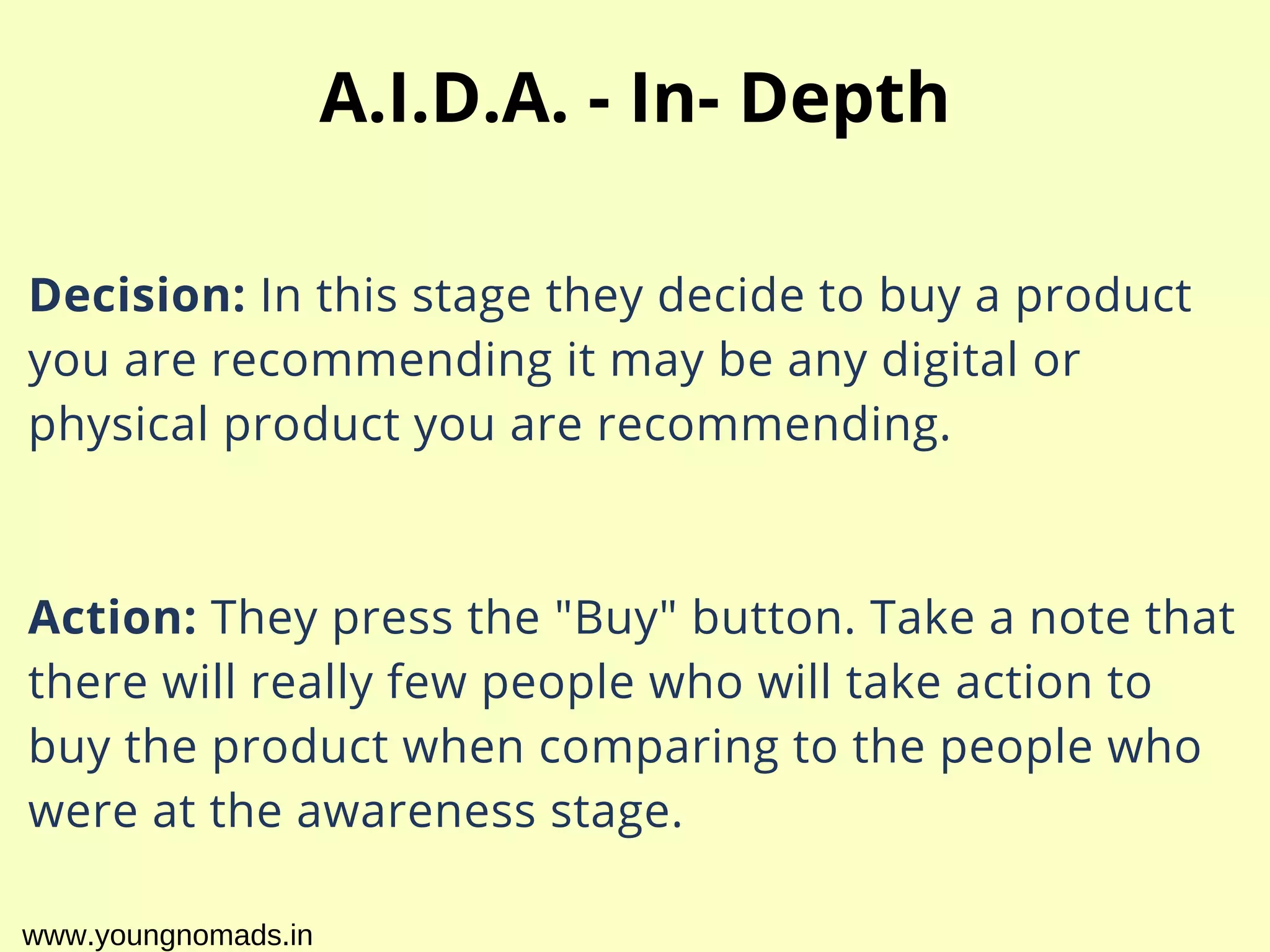 A.I.D.A. - In- Depth

Decision: In this stage they decide to buy a product you are recommending it may be any digital or physical product you are recommending.

Action: They press the "Buy" button. Take a note that there will really few people who will take action to buy the product when comparing to the people who were at the awareness stage.

www.youngnomads.in